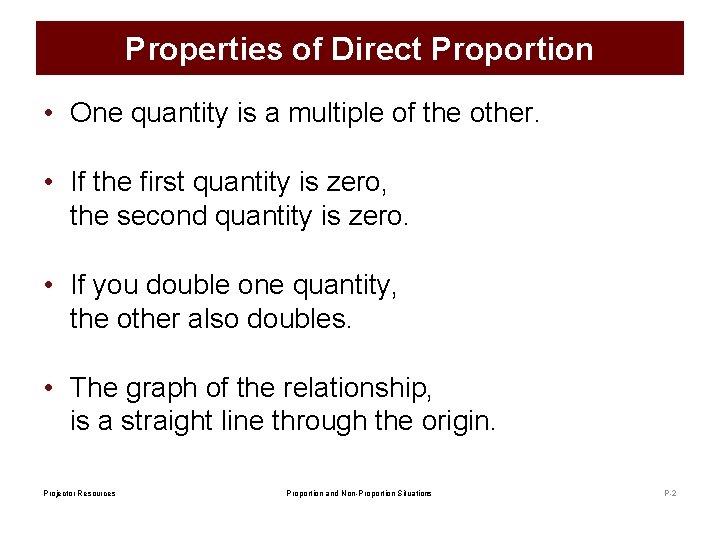 Properties of Direct Proportion

• One quantity is a multiple of the other.

• If the first quantity is zero, the second quantity is zero.

• If you double one quantity, the other also doubles.

• The graph of the relationship, is a straight line through the origin.

Projector Resources

Proportion and Non-Proportion Situations

P-2